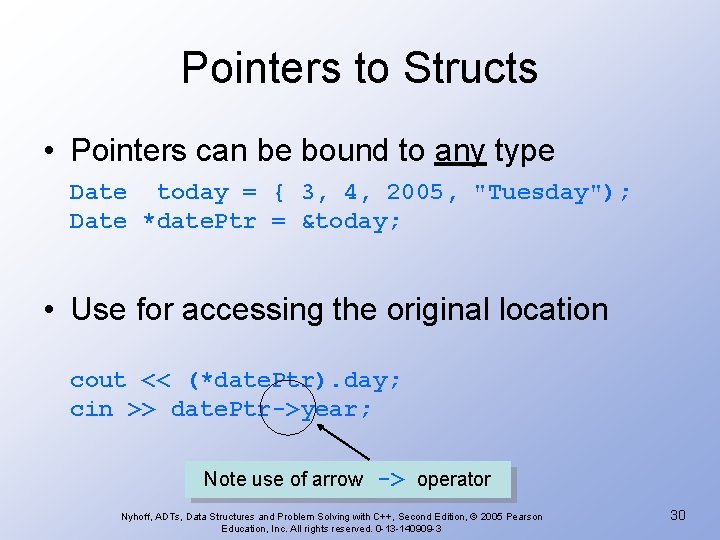 Pointers to Structs

• Pointers can be bound to any type

Date today = { 3, 4, 2005, "Tuesday");
Date *datePtr = &today;

• Use for accessing the original location

cout << (*datePtr).day;
cin >> datePtr->year;

Note use of arrow -> operator

Nyhoff, ADTs, Data Structures and Problem Solving with C++, Second Edition, © 2005 Pearson Education, Inc. All rights reserved. 0-13-140909-3

30